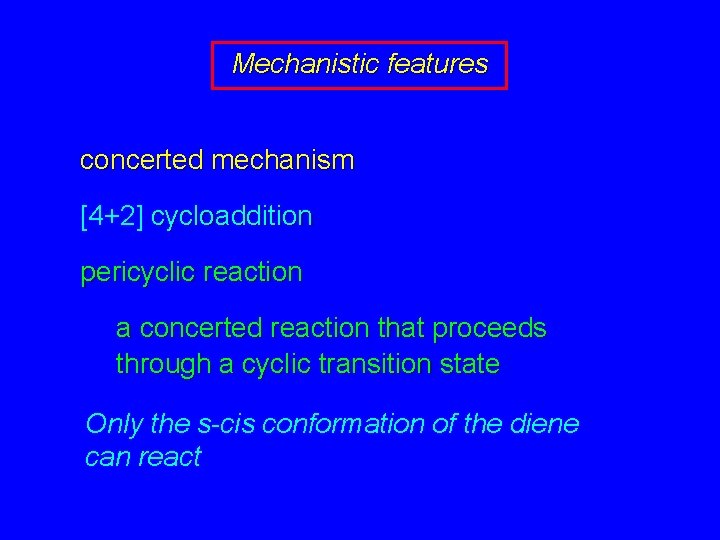 Mechanistic features

concerted mechanism

[4+2] cycloaddition

pericyclic reaction

a concerted reaction that proceeds through a cyclic transition state

Only the s-cis conformation of the diene can react